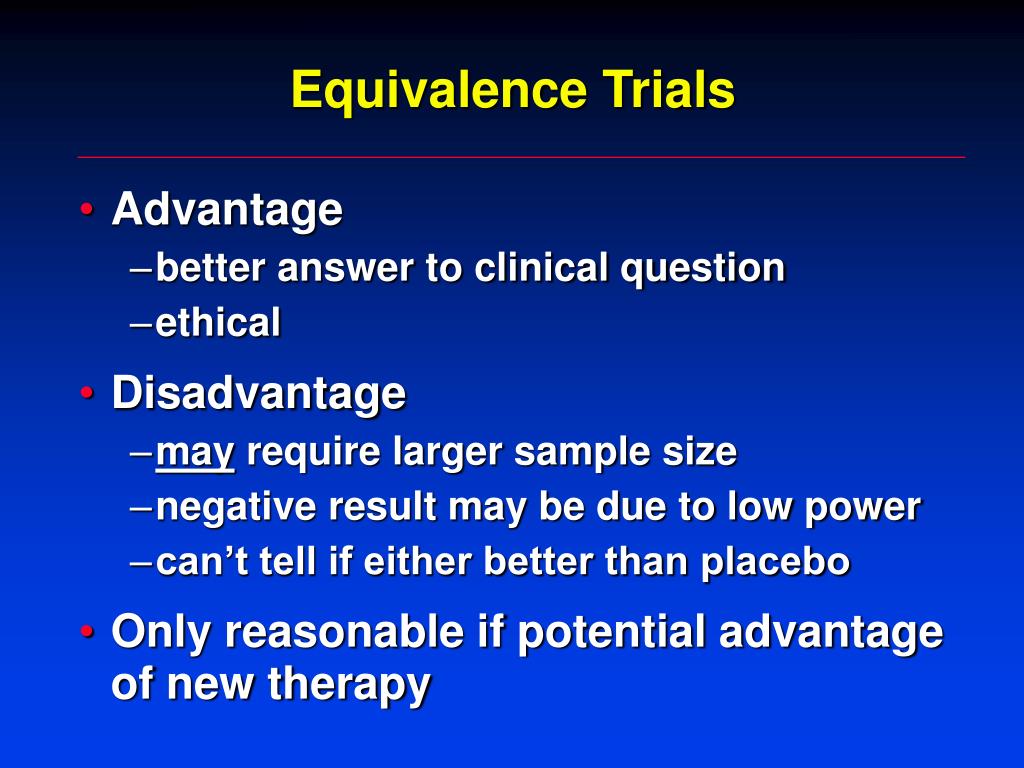 Equivalence Trials

• Advantage
– better answer to clinical question
– ethical
• Disadvantage
– may require larger sample size
– negative result may be due to low power
– can't tell if either better than placebo
• Only reasonable if potential advantage of new therapy